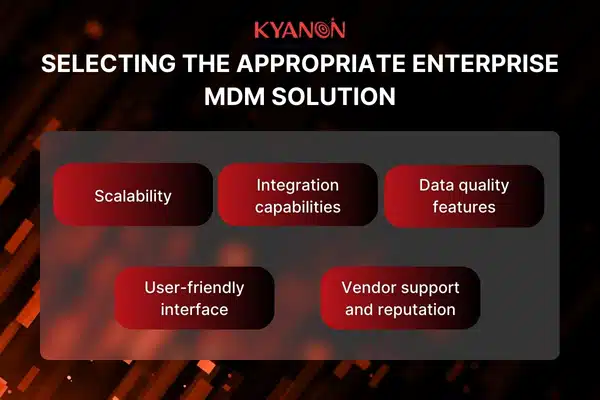 KYANON

SELECTING THE APPROPRIATE ENTERPRISE MDM SOLUTION

Scalability

Integration capabilities

Data quality features

User-friendly interface

Vendor support and reputation